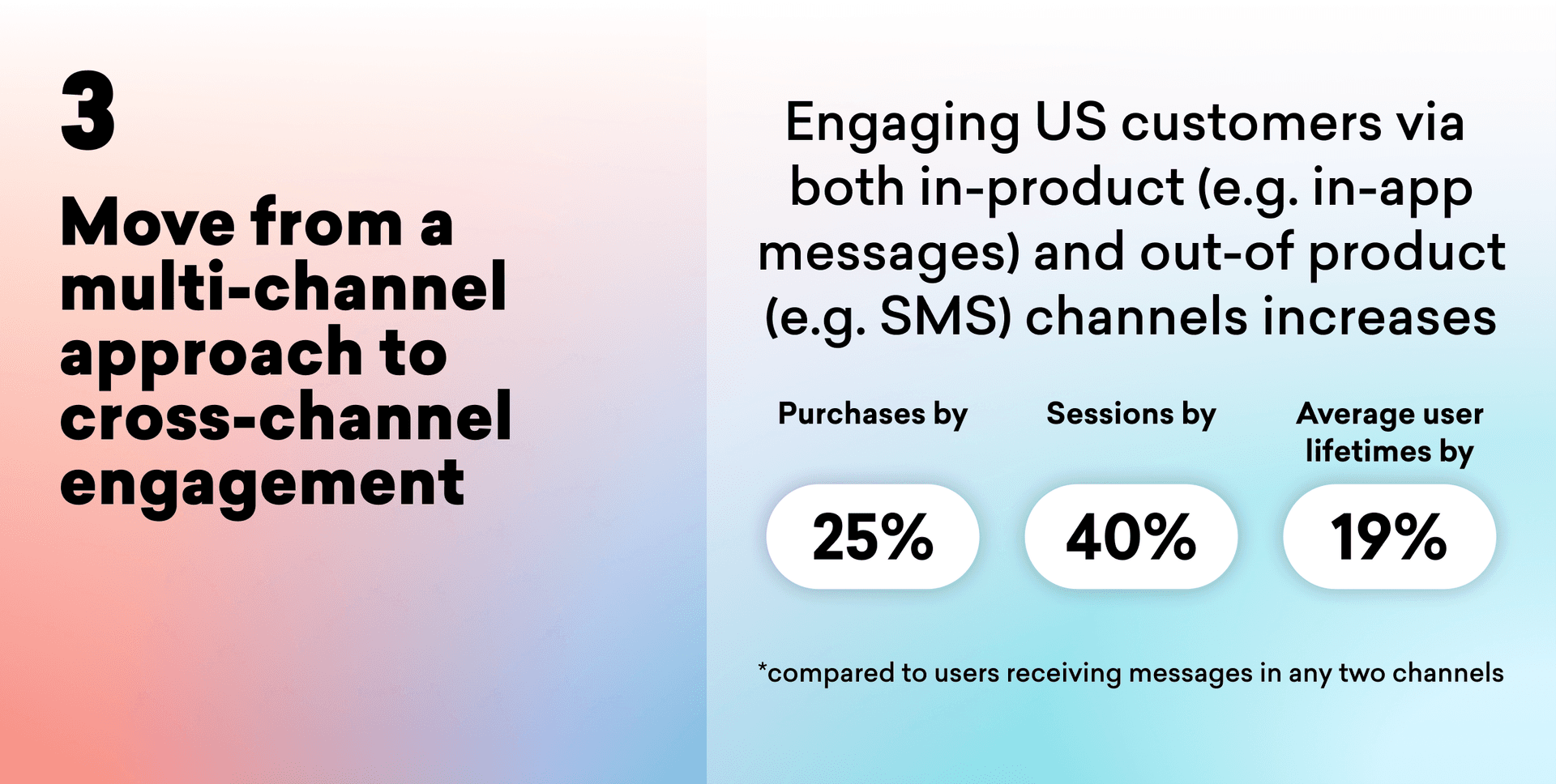 3

Move from a multi-channel approach to cross-channel engagement

Engaging US customers via both in-product (e.g. in-app messages) and out-of product (e.g. SMS) channels increases

Purchases by

25%

Sessions by

40%

Average user lifetimes by

19%

*compared to users receiving messages in any two channels